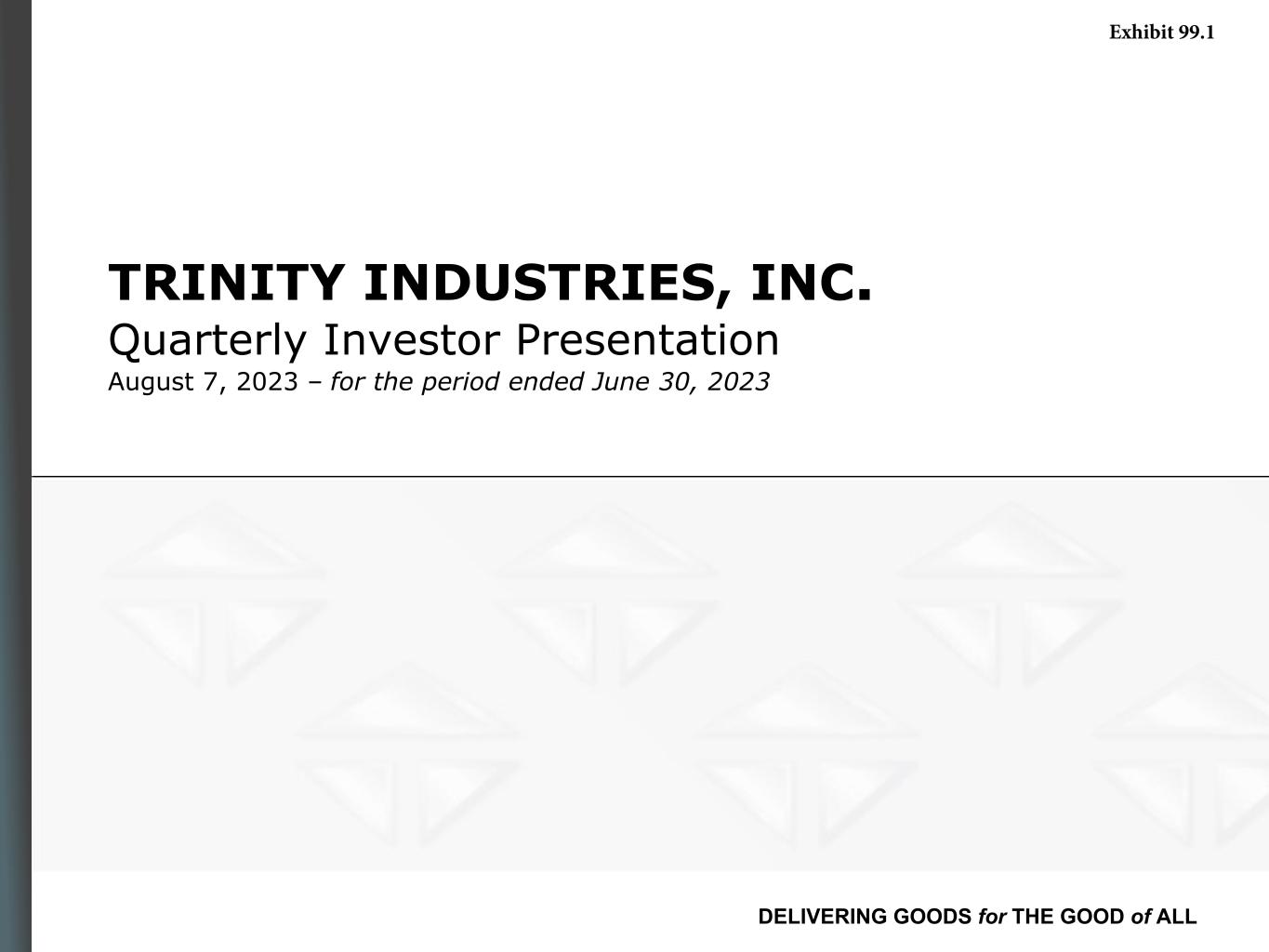 Exhibit 99.1

TRINITY INDUSTRIES, INC.
Quarterly Investor Presentation
August 7, 2023 – for the period ended June 30, 2023

DELIVERING GOODS for THE GOOD of ALL